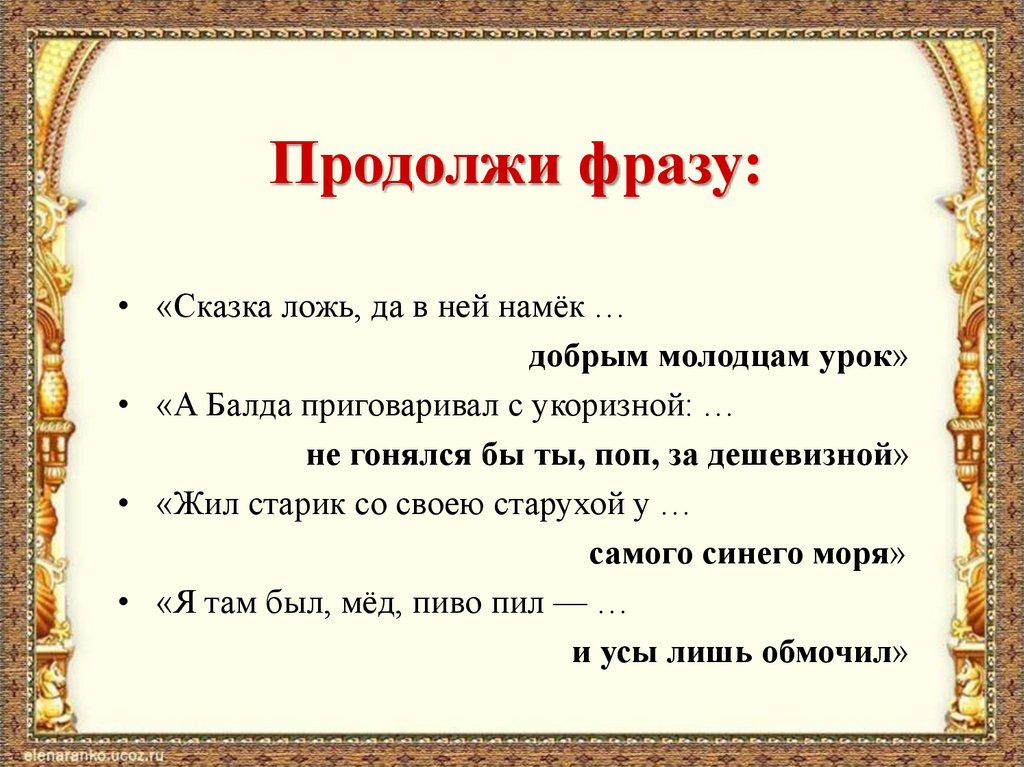 Продолжи фразу:

• «Сказка ложь, да в ней намёк …

добрым молодцам урок»

• «А Балда приговаривал с укоризной: …

не гонялся бы ты, поп, за дешевизной»

• «Жил старик со своею старухой у …

самого синего моря»

• «Я там был, мёд, пиво пил — …

и усы лишь обмочил»

elenaranko.ucoz.ru